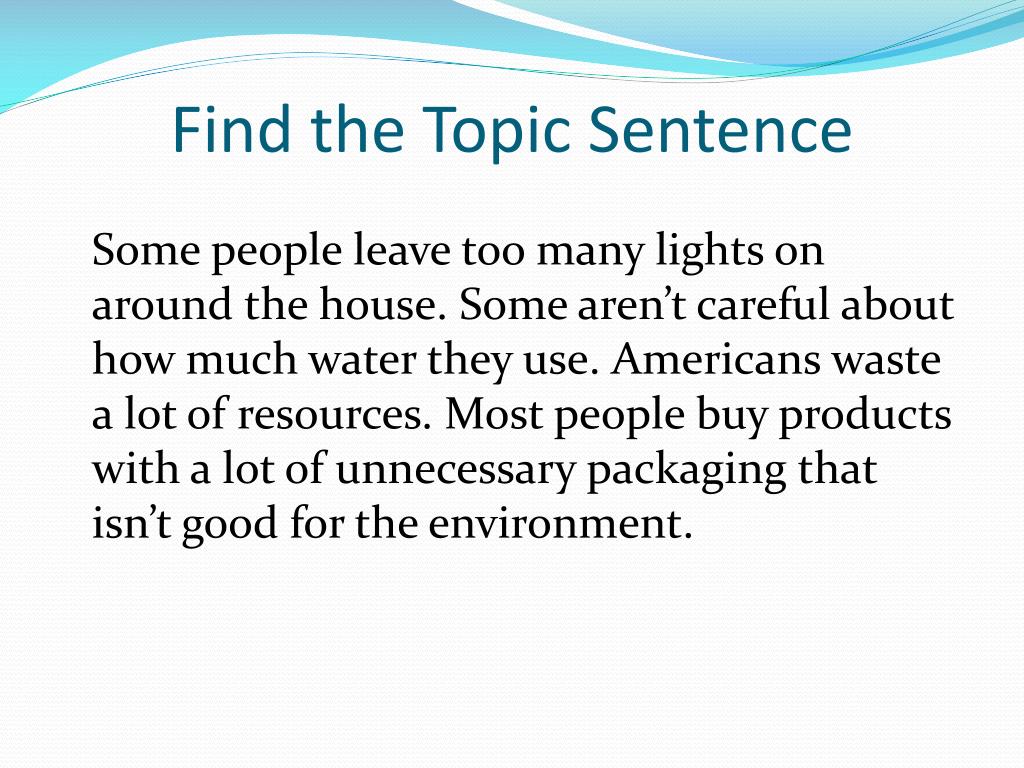 Find the Topic Sentence

Some people leave too many lights on around the house. Some aren’t careful about how much water they use. Americans waste a lot of resources. Most people buy products with a lot of unnecessary packaging that isn’t good for the environment.